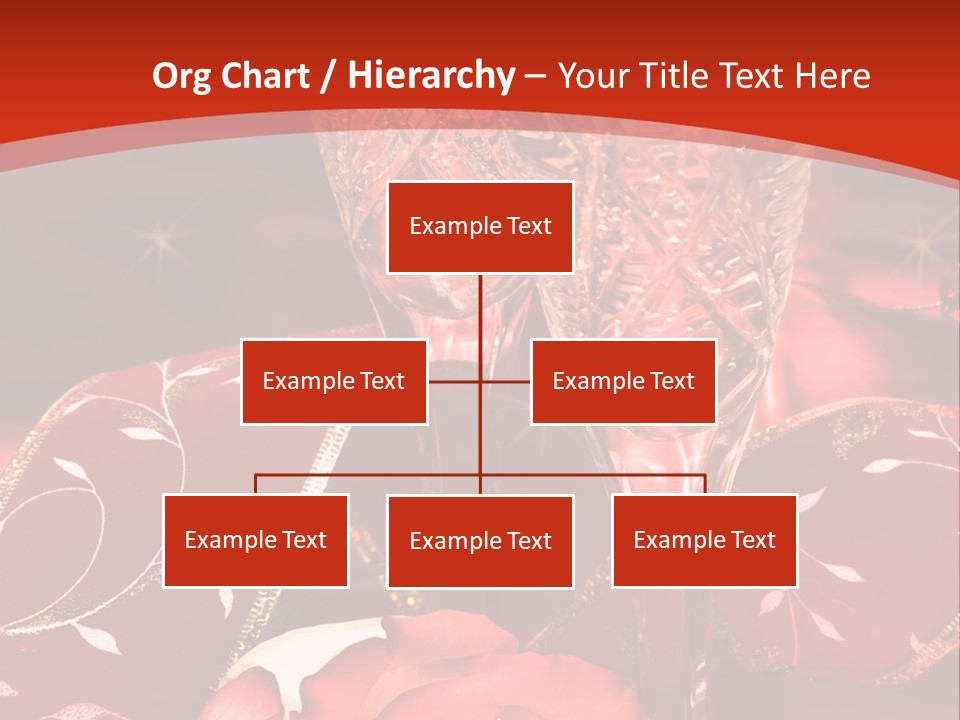 Org Chart / Hierarchy – Your Title Text Here

Example Text

Example Text

Example Text

Example Text

Example Text

Example Text